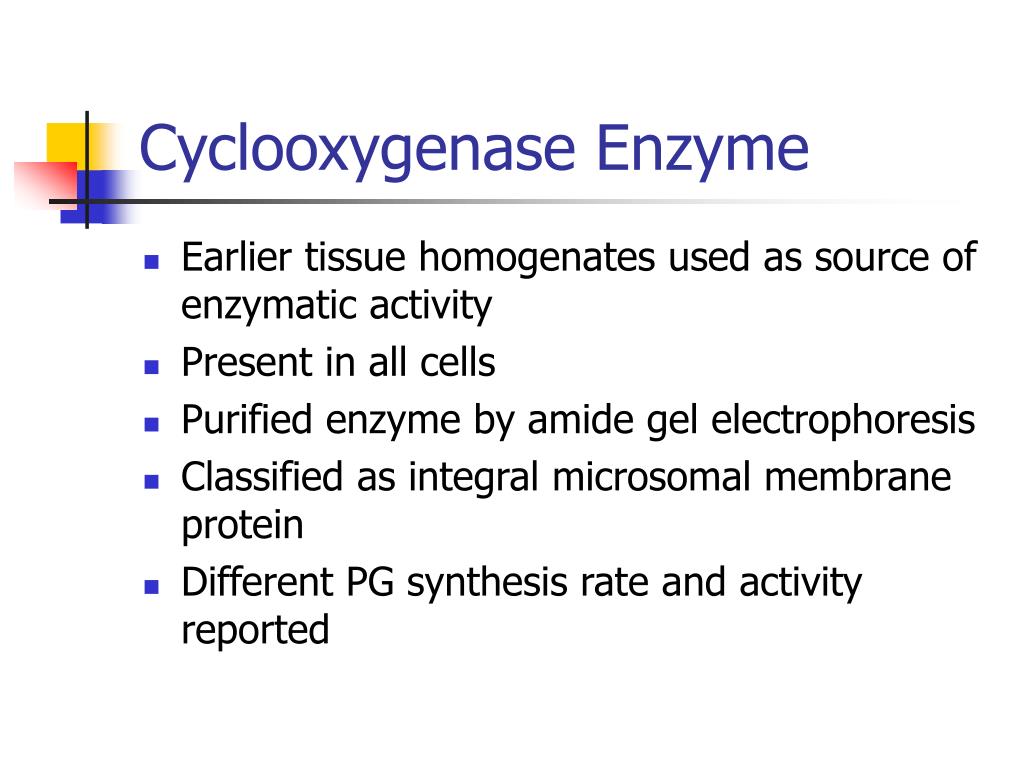 Cyclooxygenase Enzyme

- Earlier tissue homogenates used as source of enzymatic activity
- Present in all cells
- Purified enzyme by amide gel electrophoresis
- Classified as integral microsomal membrane protein
- Different PG synthesis rate and activity reported